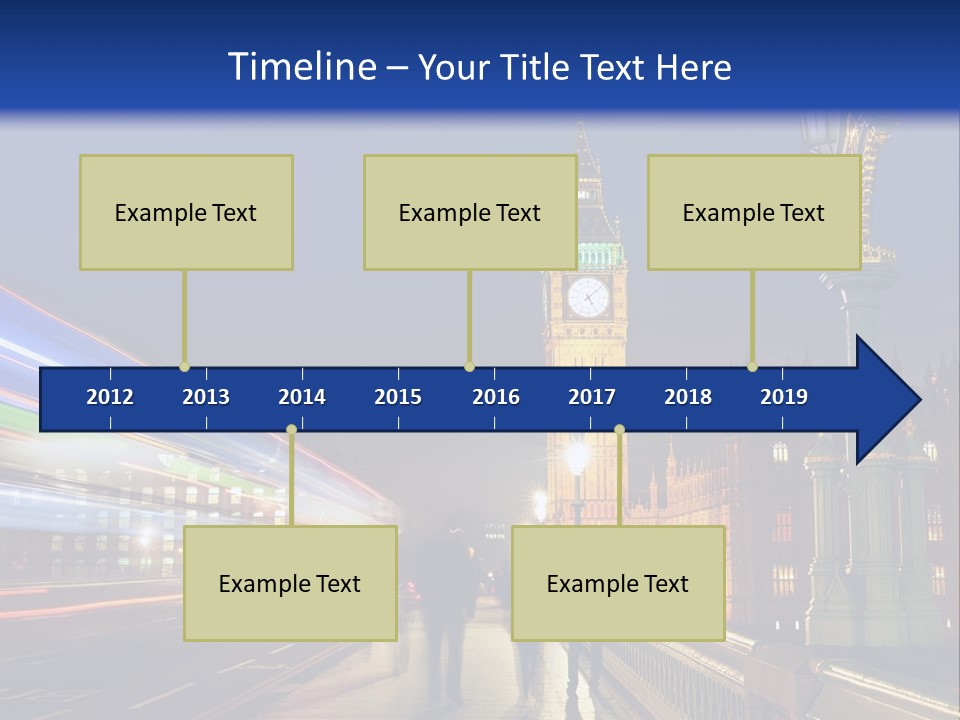 Timeline – Your Title Text Here

Example Text

Example Text

Example Text

2012 2013 2014 2015 2016 2017 2018 2019

Example Text

Example Text